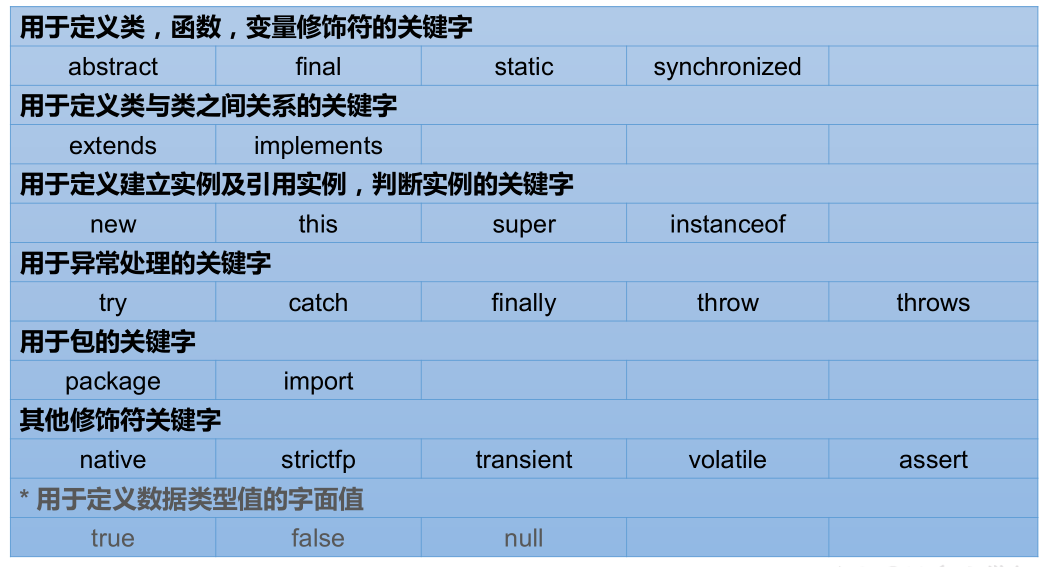 | 用于定义类，函数，变量修饰符的关键字 | | | | |
|---|---|---|---|---|
| abstract | final | static | synchronized | |
| 用于定义类与类之间关系的关键字 | | | | |
| extends | implements | | | |
| 用于定义建立实例及引用实例，判断实例的关键字 | | | | |
| new | this | super | instanceof | |
| 用于异常处理的关键字 | | | | |
| try | catch | finally | throw | throws |
| 用于包的关键字 | | | | |
| package | import | | | |
| 其他修饰符关键字 | | | | |
| native | strictfp | transient | volatile | assert |
| * 用于定义数据类型值的字面值 | | | | |
| true | false | null | | |